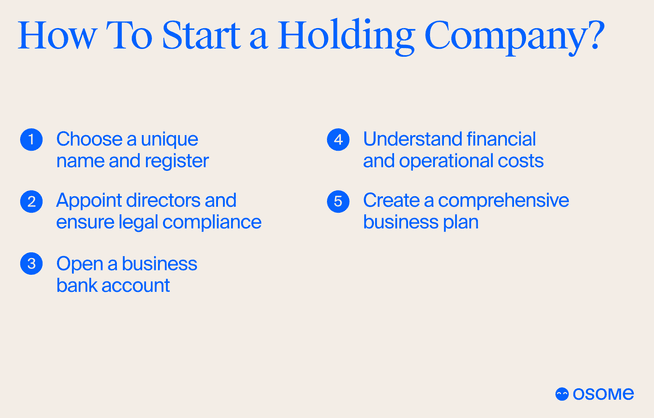 How To Start a Holding Company?

1 Choose a unique name and register

2 Appoint directors and ensure legal compliance

3 Open a business bank account

4 Understand financial and operational costs

5 Create a comprehensive business plan

osome